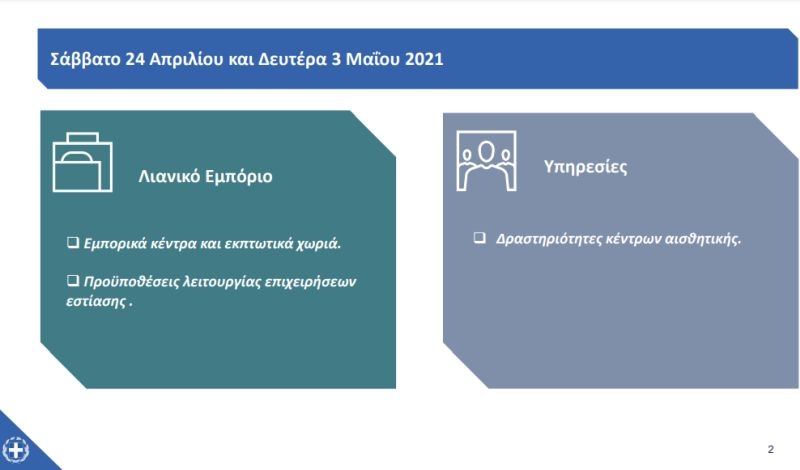 Σάββατο 24 Απριλίου και Δευτέρα 3 Μαΐου 2021

Λιανικό Εμπόριο

❑ Εμπορικά κέντρα και εκπτωτικά χωριά.

❑ Προϋποθέσεις λειτουργίας επιχειρήσεων εστίασης .

Υπηρεσίες

❑ Δραστηριότητες κέντρων αισθητικής.

2